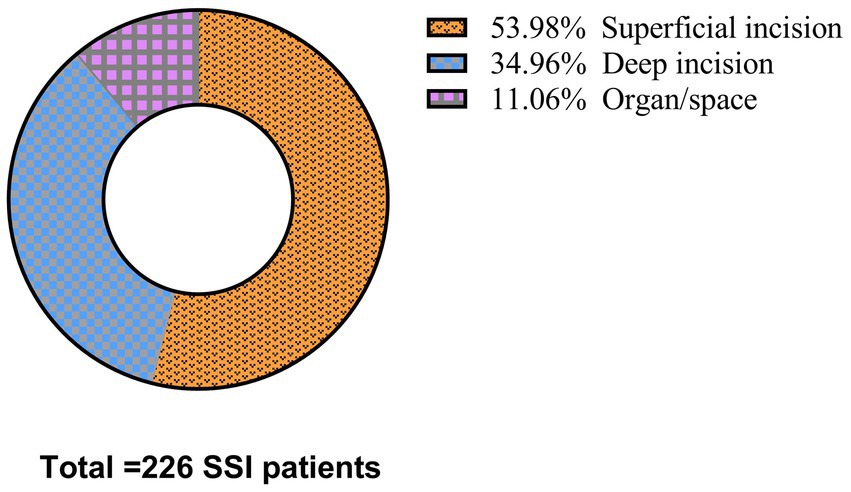 53.98% Superficial incision
34.96% Deep incision
11.06% Organ/space

Total =226 SSI patients